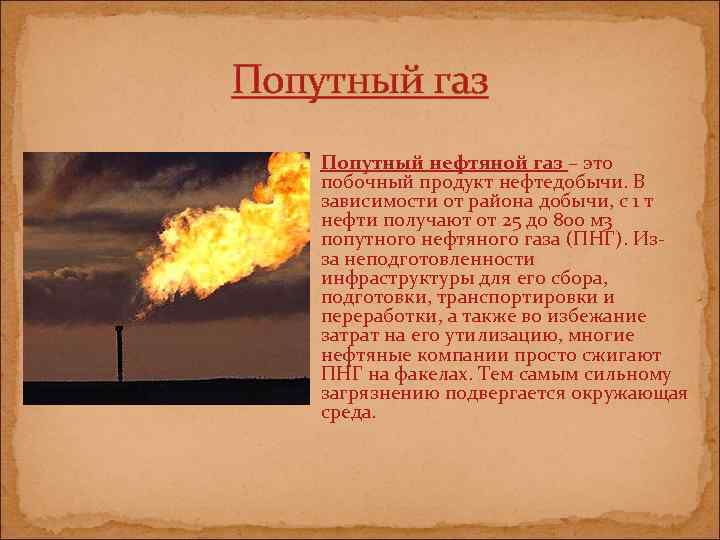 Попутный газ

Попутный нефтяной газ – это побочный продукт нефтедобычи. В зависимости от района добычи, с 1 т нефти получают от 25 до 800 м3 попутного нефтяного газа (ПНГ). Из-за неподготовленности инфраструктуры для его сбора, подготовки, транспортировки и переработки, а также во избежание затрат на его утилизацию, многие нефтяные компании просто сжигают ПНГ на факелах. Тем самым сильному загрязнению подвергается окружающая среда.